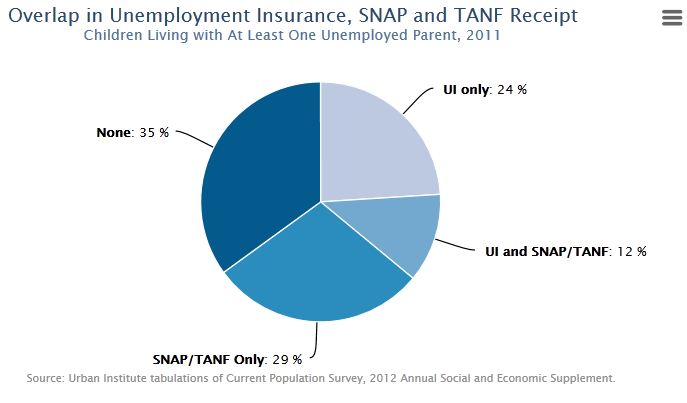 Overlap in Unemployment Insurance, SNAP and TANF Receipt
Children Living with At Least One Unemployed Parent, 2011

UI only: 24 %

None: 35 %

UI and SNAP/TANF: 12 %

SNAP/TANF Only: 29 %

Source: Urban Institute tabulations of Current Population Survey, 2012 Annual Social and Economic Supplement.